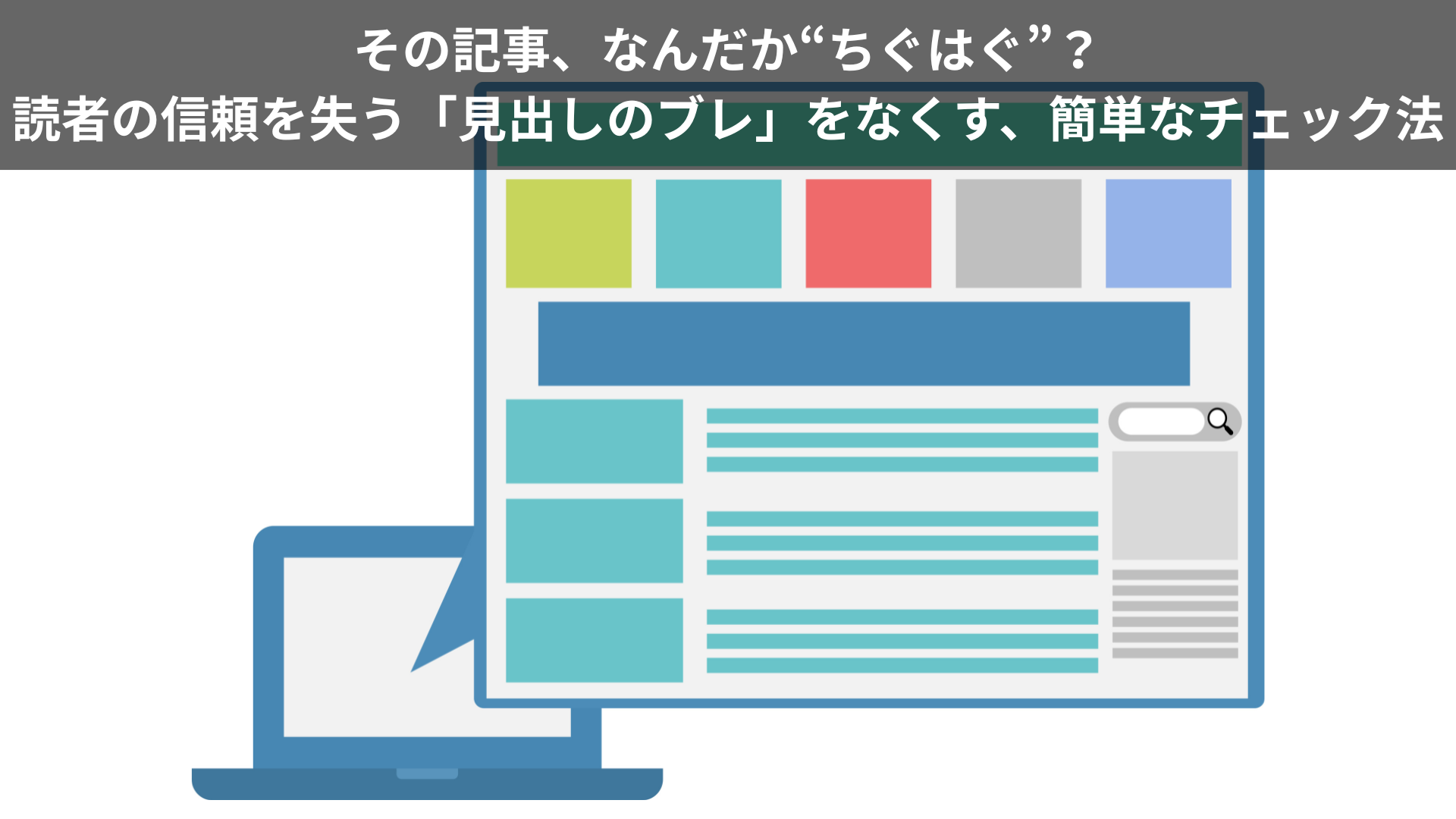 その記事、なんだか“ちぐはぐ”？
読者の信頼を失う「見出しのブレ」をなくす、簡単なチェック法